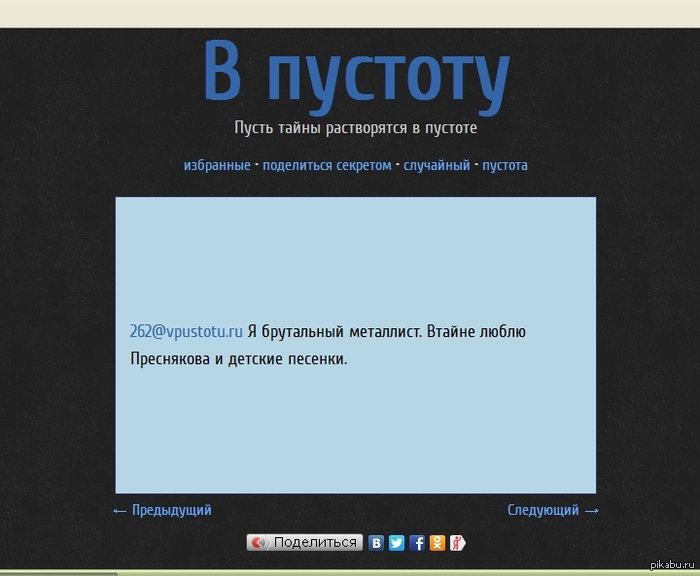 В пустоту

Пусть тайны растворятся в пустоте

избранные · поделиться секретом · случайный · пустота

262@vpustotu.ru Я брутальный металлист. Втайне люблю Преснякова и детские песенки.

← Предыдущий

Следующий →

Поделиться

pikabu.ru